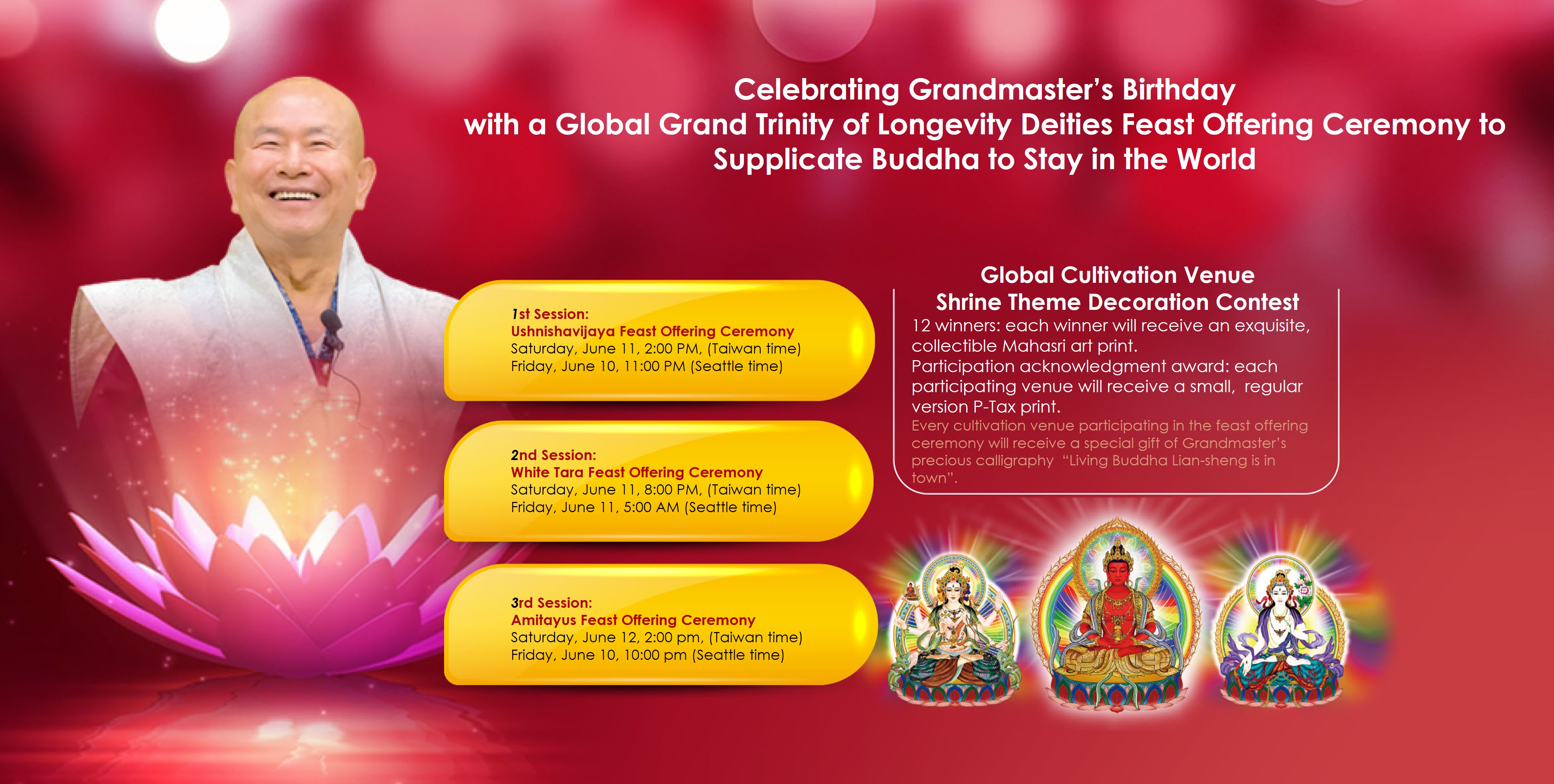 Celebrating Grandmaster's Birthday
with a Global Grand Trinity of Longevity Deities Feast Offering Ceremony to Supplicate Buddha to Stay in the World

1st Session:
Ushnishavijaya Feast Offering Ceremony
Saturday, June 11, 2:00 PM, (Taiwan time)
Friday, June 10, 11:00 PM (Seattle time)

2nd Session:
White Tara Feast Offering Ceremony
Saturday, June 11, 8:00 PM, (Taiwan time)
Friday, June 11, 5:00 AM (Seattle time)

3rd Session:
Amitayus Feast Offering Ceremony
Saturday, June 12, 2:00 pm, (Taiwan time)
Friday, June 10, 10:00 pm (Seattle time)

Global Cultivation Venue
Shrine Theme Decoration Contest
12 winners: each winner will receive an exquisite, collectible Mahasri art print.
Participation acknowledgment award: each participating venue will receive a small, regular version P-Tax print.
Every cultivation venue participating in the feast offering ceremony will receive a special gift of Grandmaster's precious calligraphy "Living Buddha Lian-sheng is in town".